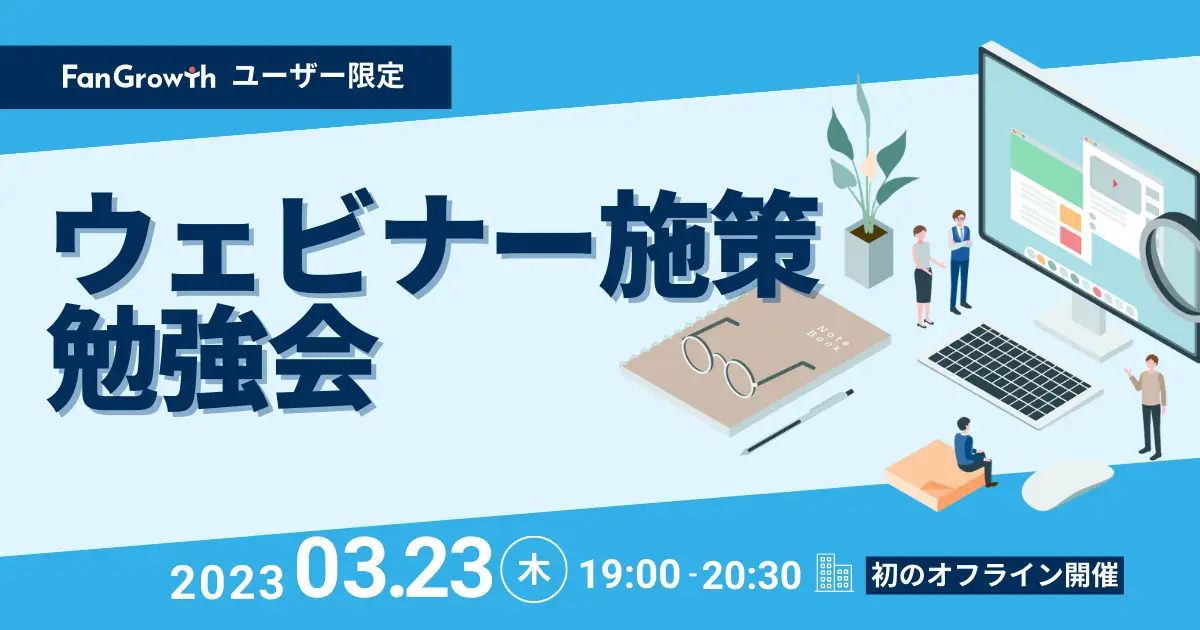 FanGrowth ユーザー限定

ウェビナー施策
勉強会

Note Book

2023 03.23 木 19:00 - 20:30 初のオフライン開催